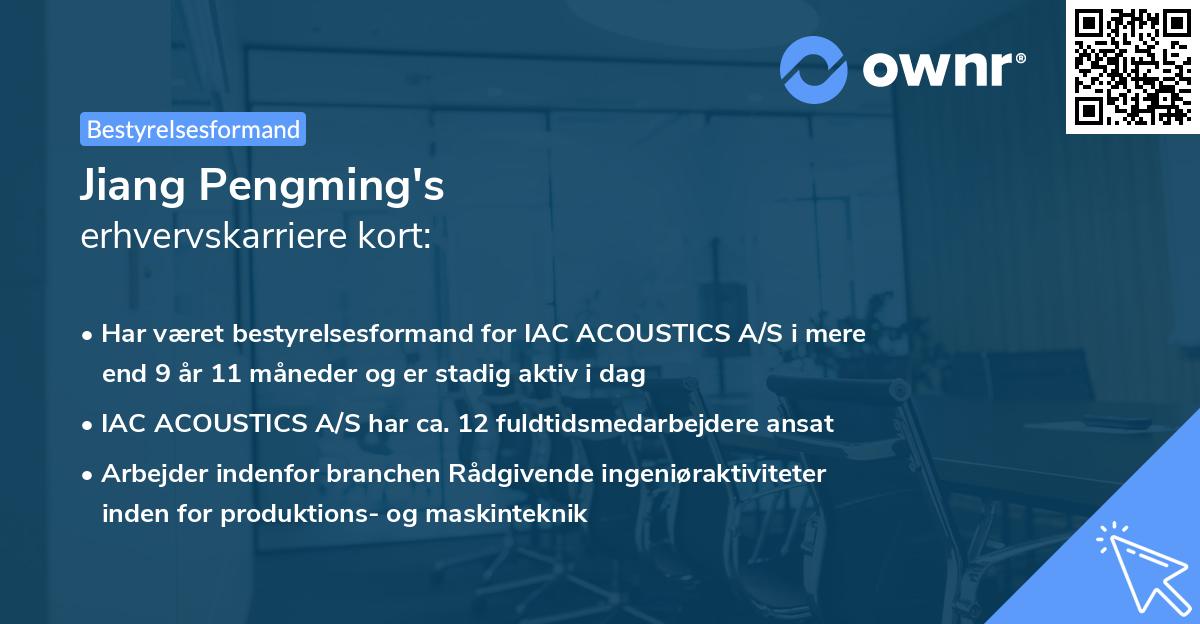 ownr®

Bestyrelsesformand

Jiang Pengming's
erhvervskarriere kort:

• Har været bestyrelsesformand for IAC ACOUSTICS A/S i mere end 9 år 11 måneder og er stadig aktiv i dag

• IAC ACOUSTICS A/S har ca. 12 fuldtidsmedarbejdere ansat

• Arbejder indenfor branchen Rådgivende ingeniøraktiviteter inden for produktions- og maskinteknik